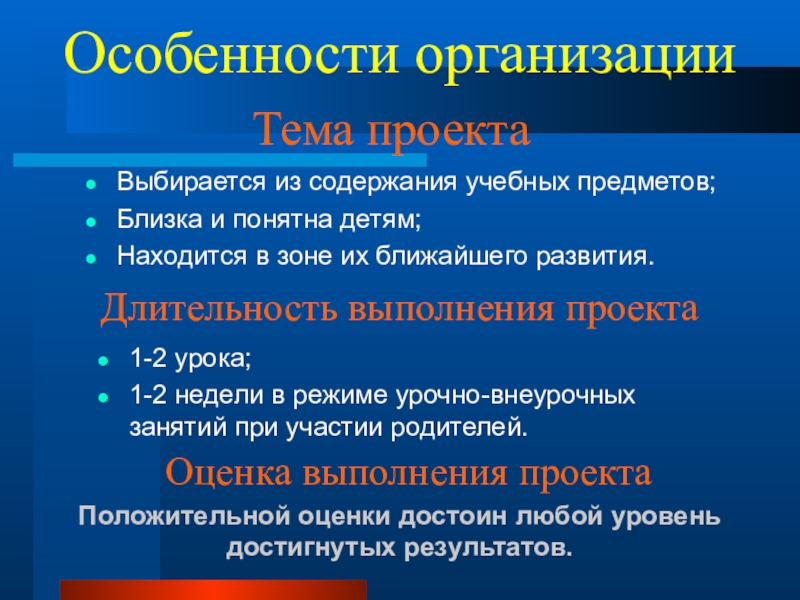 Особенности организации

Тема проекта

- Выбирается из содержания учебных предметов;
- Близка и понятна детям;
- Находится в зоне их ближайшего развития.

Длительность выполнения проекта

- 1-2 урока;
- 1-2 недели в режиме урочно-внеурочных занятий при участии родителей.

Оценка выполнения проекта

Положительной оценки достоин любой уровень достигнутых результатов.